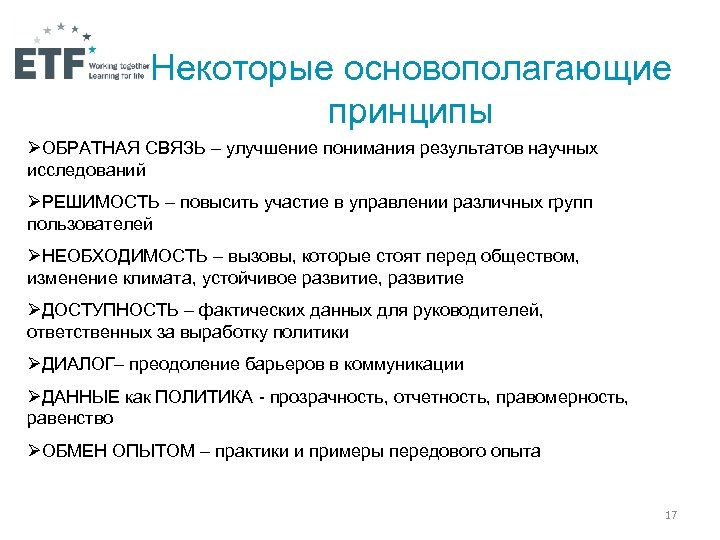 ETF Working together Learning for life

Некоторые основополагающие принципы

➢ОБРАТНАЯ СВЯЗЬ – улучшение понимания результатов научных исследований

➢РЕШИМОСТЬ – повысить участие в управлении различных групп пользователей

➢НЕОБХОДИМОСТЬ – вызовы, которые стоят перед обществом, изменение климата, устойчивое развитие, развитие

➢ДОСТУПНОСТЬ – фактических данных для руководителей, ответственных за выработку политики

➢ДИАЛОГ– преодоление барьеров в коммуникации

➢ДАННЫЕ как ПОЛИТИКА - прозрачность, отчетность, правомерность, равенство

➢ОБМЕН ОПЫТОМ – практики и примеры передового опыта

17